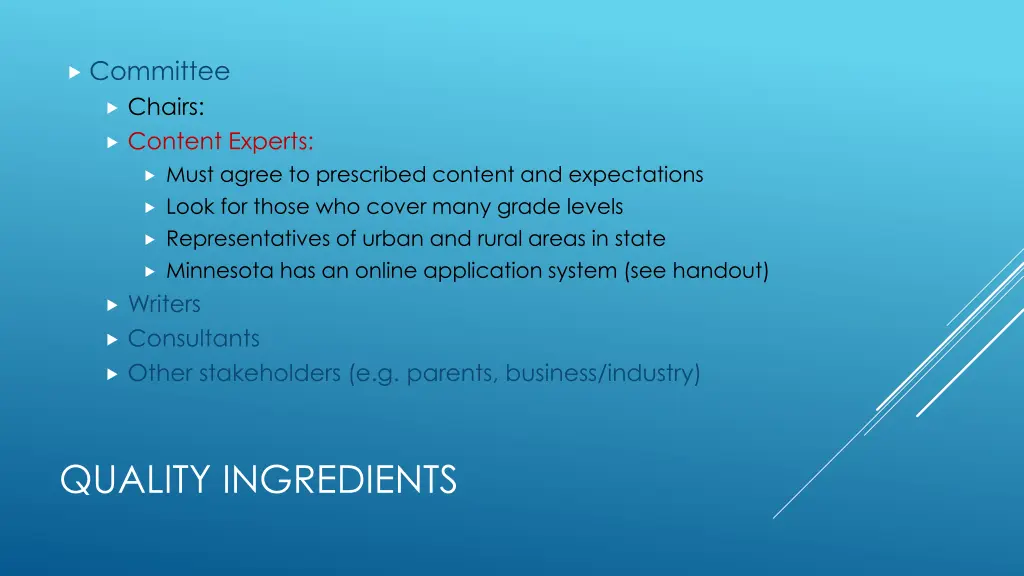 Committee
Chairs:
Content Experts:
Must agree to prescribed content and expectations
Look for those who cover many grade levels
Representatives of urban and rural areas in state
Minnesota has an online application system (see handout)
Writers
Consultants
Other stakeholders (e.g. parents, business/industry)

QUALITY INGREDIENTS